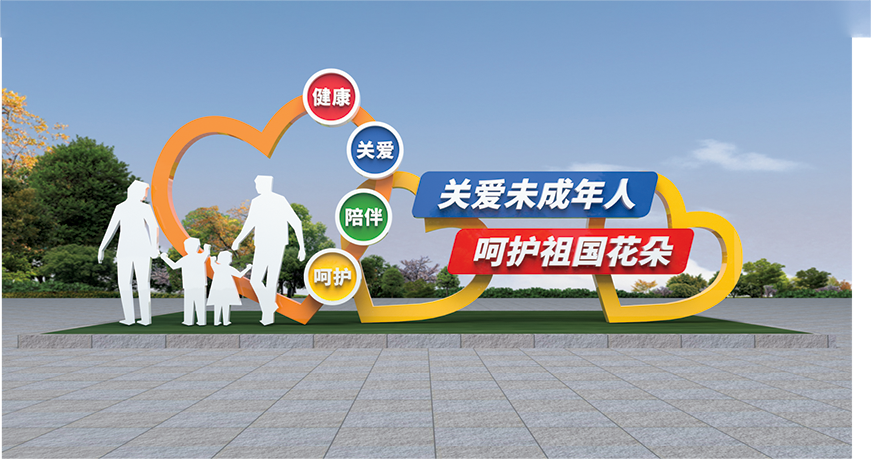 健康
关爱
陪伴
呵护

关爱未成年人
呵护祖国花朵